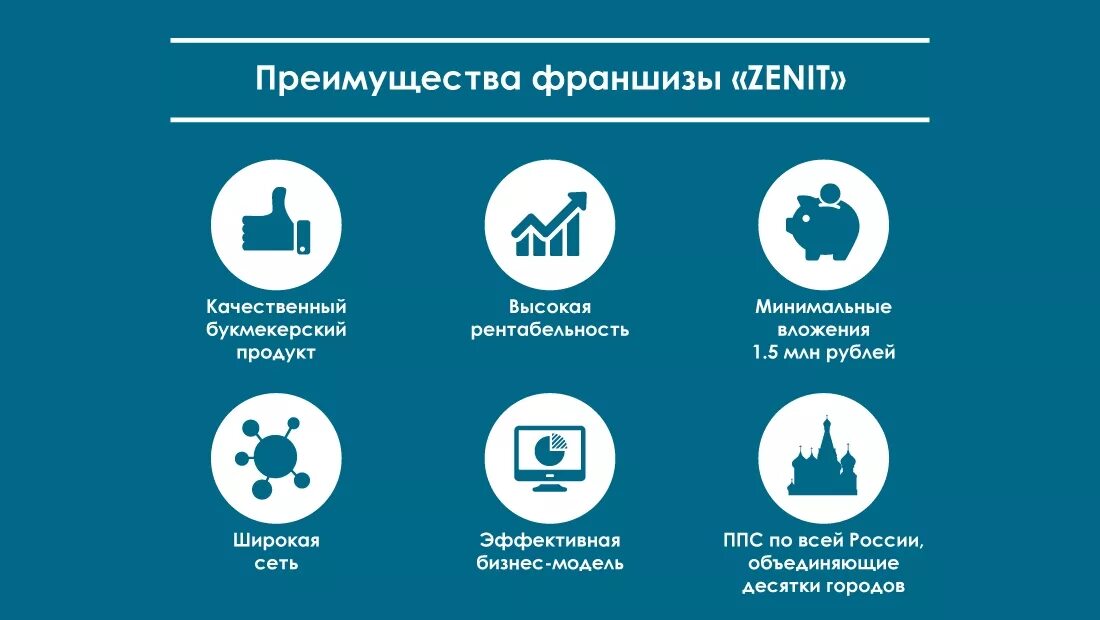 Преимущества франшизы «ZENIT»

Качественный букмекерский продукт

Высокая рентабельность

Минимальные вложения 1.5 млн рублей

Широкая сеть

Эффективная бизнес-модель

ППС по всей России, объединяющие десятки городов